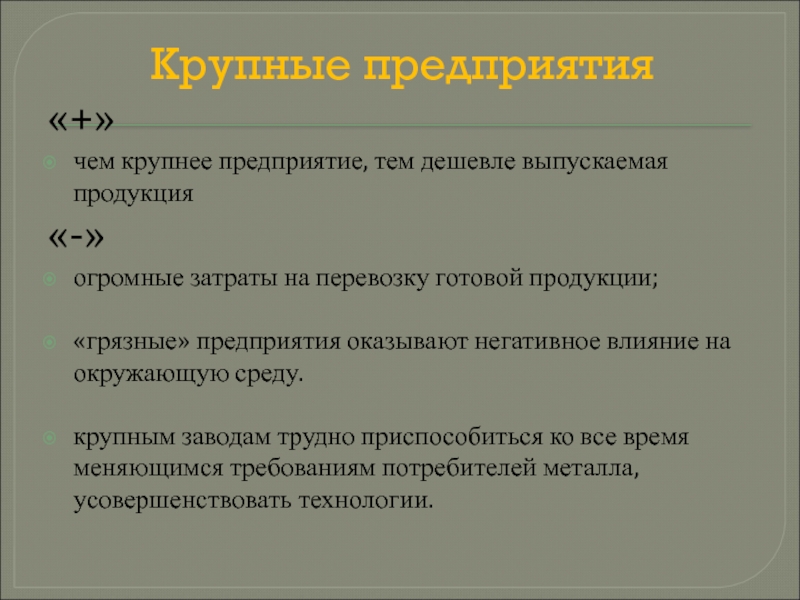 Крупные предприятия

«+»

чем крупнее предприятие, тем дешевле выпускаемая продукция

«-»

огромные затраты на перевозку готовой продукции;

«грязные» предприятия оказывают негативное влияние на окружающую среду.

крупным заводам трудно приспособиться ко все время меняющимся требованиям потребителей металла, усовершенствовать технологии.